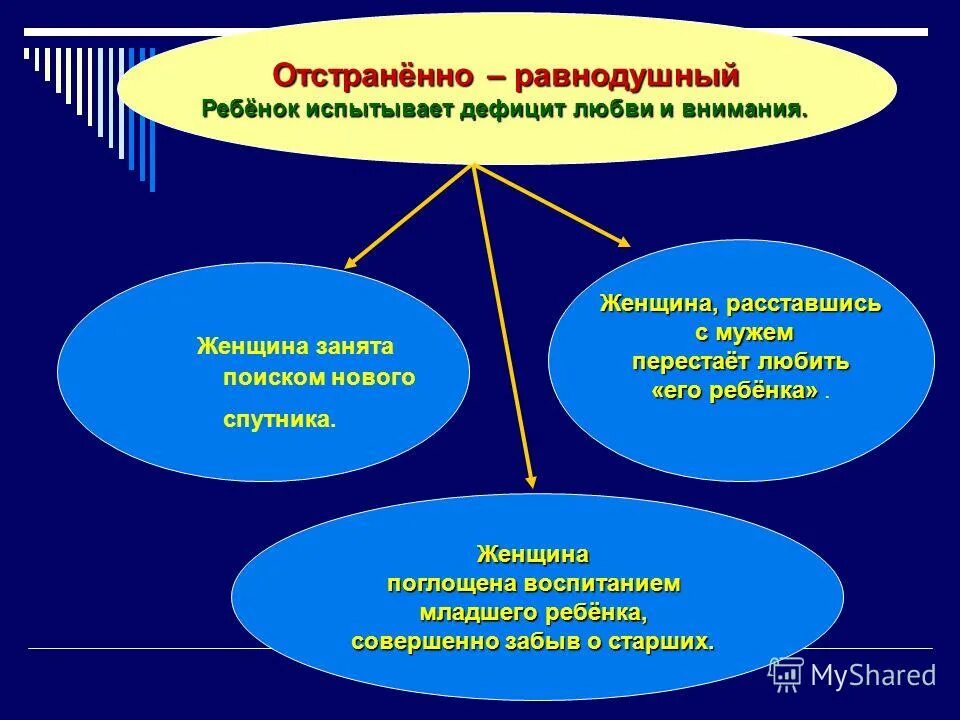 Отстранённо – равнодушный
Ребёнок испытывает дефицит любви и внимания.

Женщина занята поиском нового спутника.

Женщина, расставшись с мужем перестаёт любить «его ребёнка» .

Женщина поглощена воспитанием младшего ребёнка, совершенно забыв о старших.

MyShared